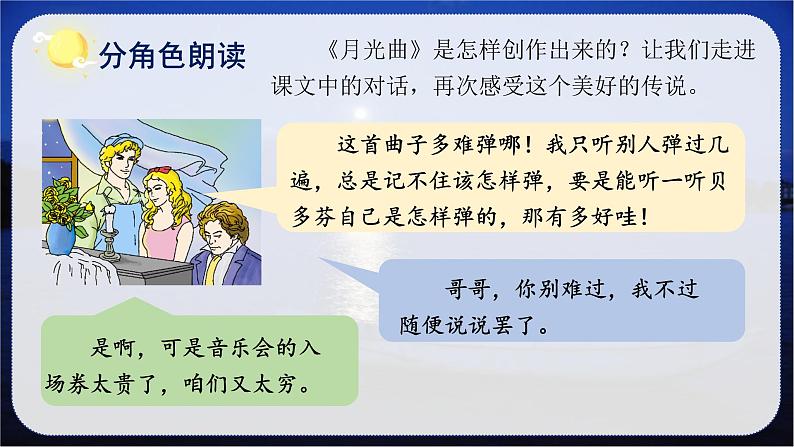 分角色朗读

《月光曲》是怎样创作出来的？让我们走进课文中的对话，再次感受这个美好的传说。

这首曲子多难弹哪！我只听别人弹过几遍，总是记不住该怎样弹，要是能听一听贝多芬自己是怎样弹的，那有多好哇！

哥哥，你别难过，我不过随便说说罢了。

是啊，可是音乐会的入场券太贵了，咱们又太穷。